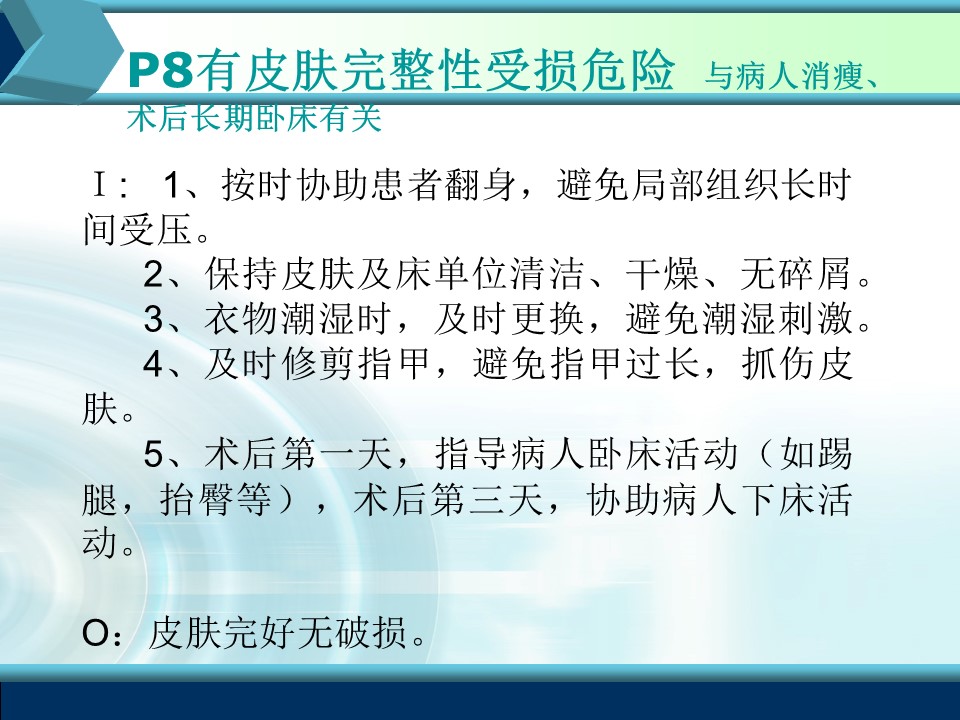 P8有皮肤完整性受损危险 与病人消瘦、术后长期卧床有关

Ⅰ： 1、按时协助患者翻身，避免局部组织长时间受压。

2、保持皮肤及床单位清洁、干燥、无碎屑。

3、衣物潮湿时，及时更换，避免潮湿刺激。

4、及时修剪指甲，避免指甲过长，抓伤皮肤。

5、术后第一天，指导病人卧床活动（如踢腿，抬臀等），术后第三天，协助病人下床活动。

O：皮肤完好无破损。